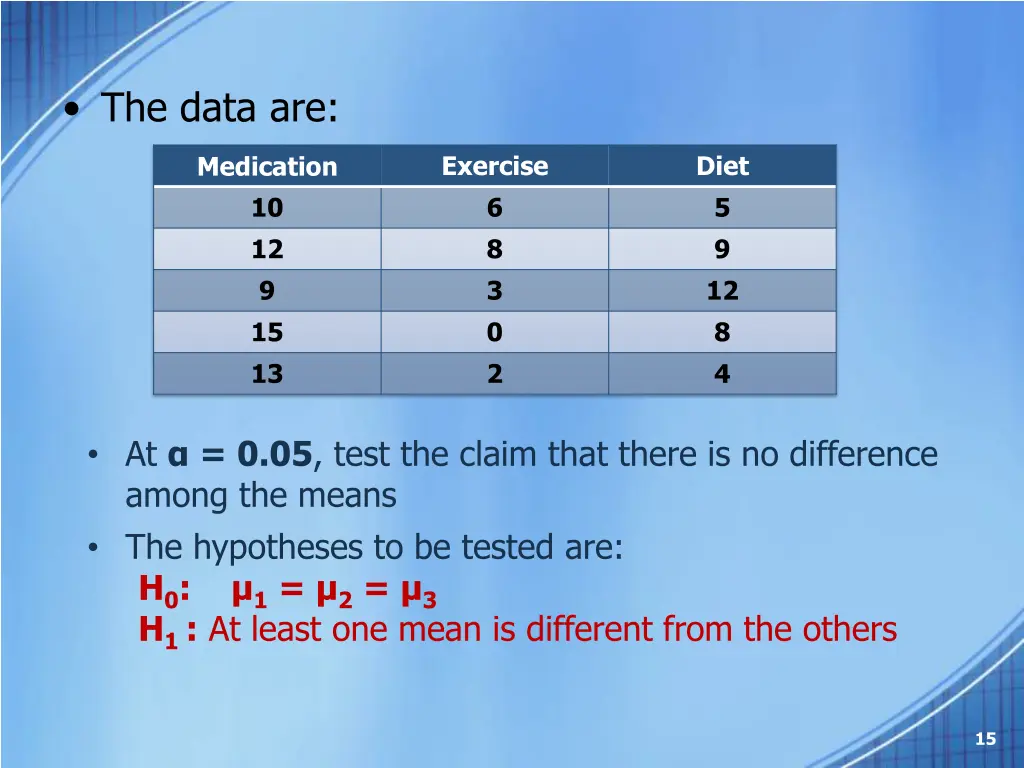 • The data are:

| Medication | Exercise | Diet |
|---|---|---|
| 10 | 6 | 5 |
| 12 | 8 | 9 |
| 9 | 3 | 12 |
| 15 | 0 | 8 |
| 13 | 2 | 4 |

• At $\alpha = 0.05$, test the claim that there is no difference among the means
• The hypotheses to be tested are:
$H_0$: $\mu_1 = \mu_2 = \mu_3$
$H_1$ : At least one mean is different from the others

15